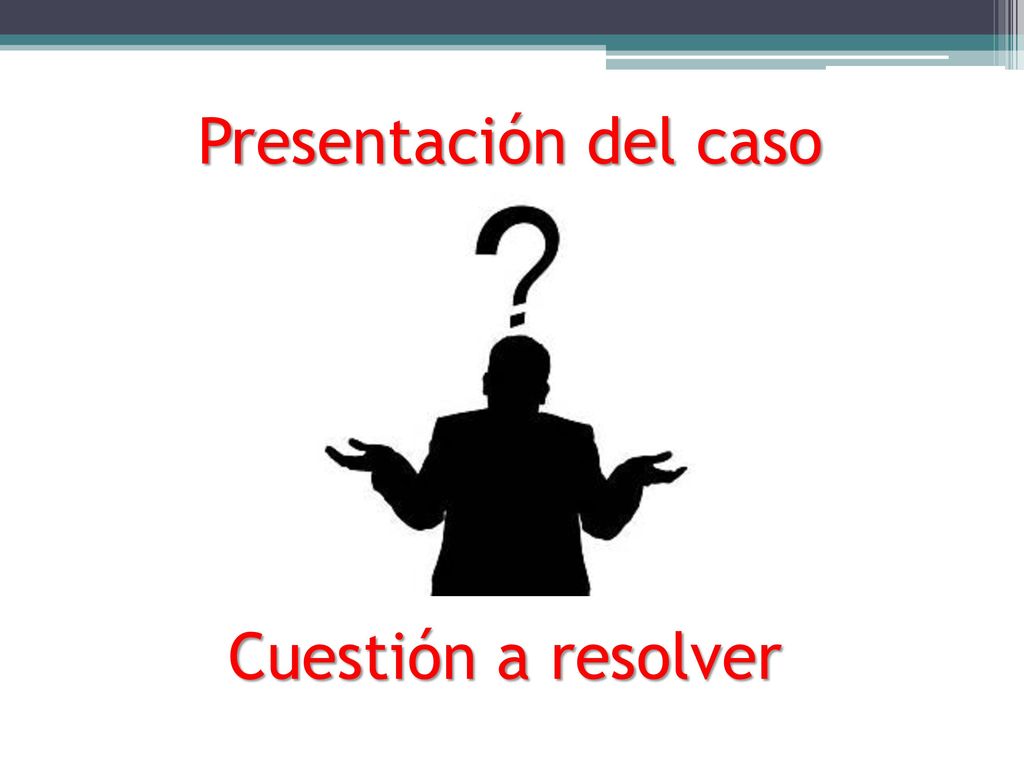 Presentación del caso

?

Cuestión a resolver